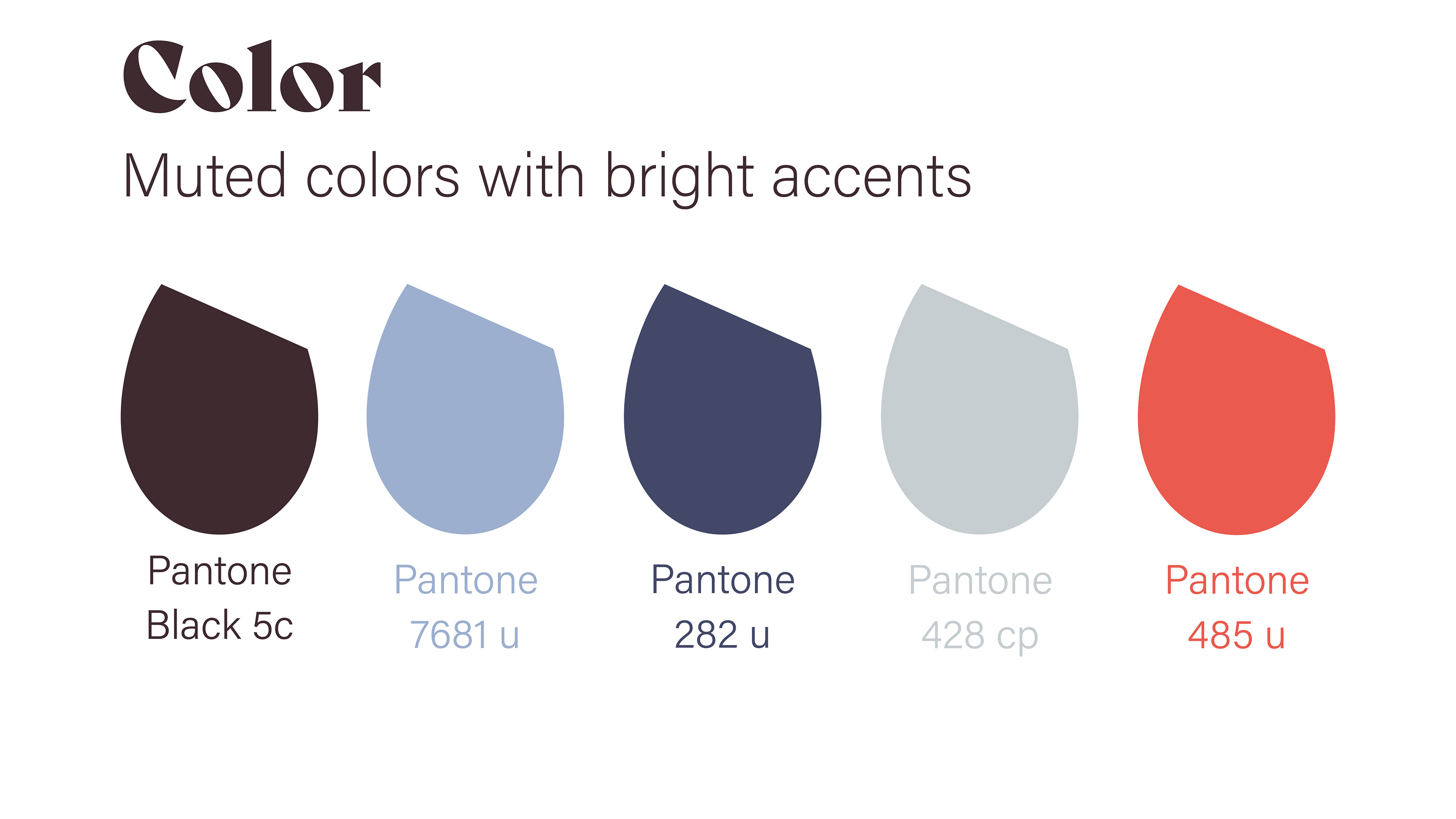 Color

Muted colors with bright accents

Pantone Black 5c

Pantone 7681 u

Pantone 282 u

Pantone 428 cp

Pantone 485 u